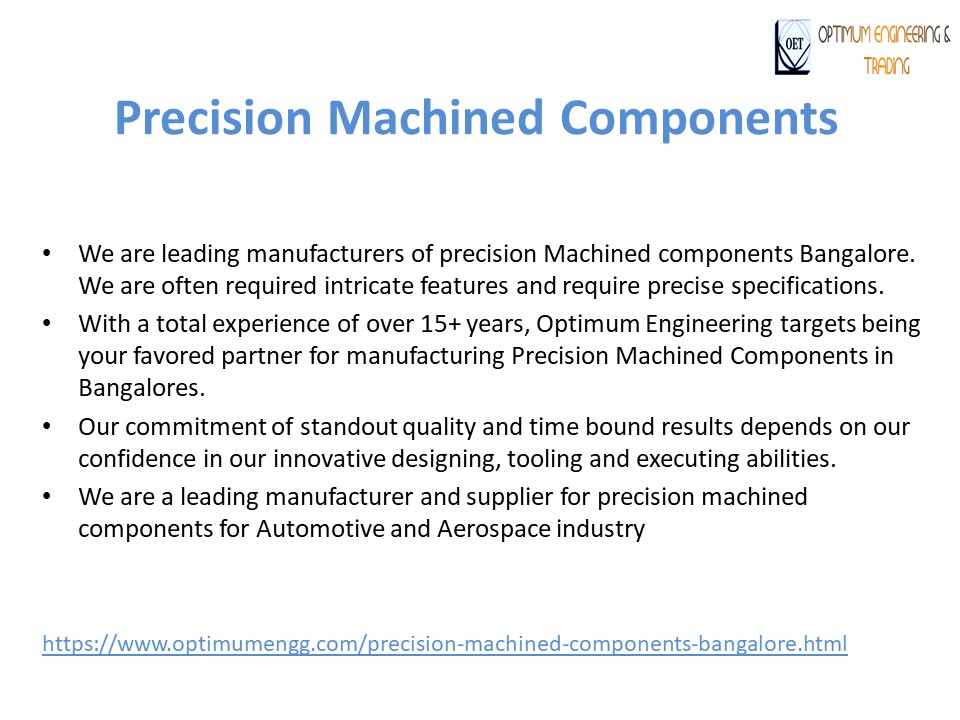 OET OPTIMUM ENGINEERING & TRADING

Precision Machined Components

• We are leading manufacturers of precision Machined components Bangalore. We are often required intricate features and require precise specifications.
• With a total experience of over 15+ years, Optimum Engineering targets being your favored partner for manufacturing Precision Machined Components in Bangalores.
• Our commitment of standout quality and time bound results depends on our confidence in our innovative designing, tooling and executing abilities.
• We are a leading manufacturer and supplier for precision machined components for Automotive and Aerospace industry

https://www.optimumengg.com/precision-machined-components-bangalore.html